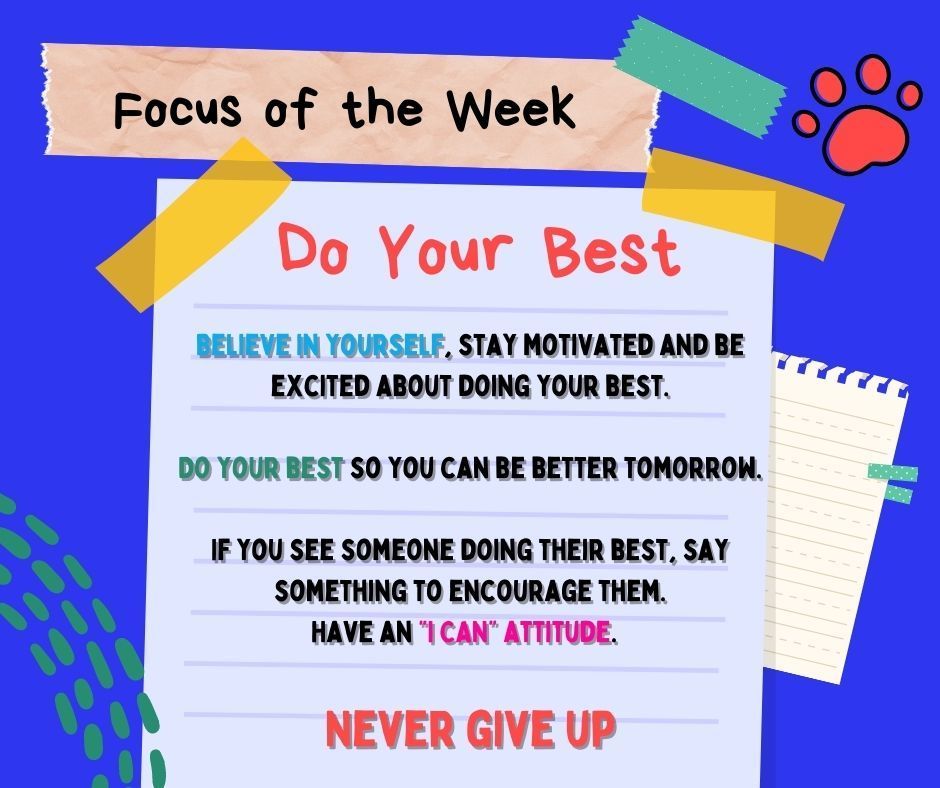 Focus of the Week

Do Your Best

BELIEVE IN YOURSELF, STAY MOTIVATED AND BE EXCITED ABOUT DOING YOUR BEST.

DO YOUR BEST SO YOU CAN BE BETTER TOMORROW.

IF YOU SEE SOMEONE DOING THEIR BEST, SAY SOMETHING TO ENCOURAGE THEM.
HAVE AN "I CAN" ATTITUDE.

NEVER GIVE UP